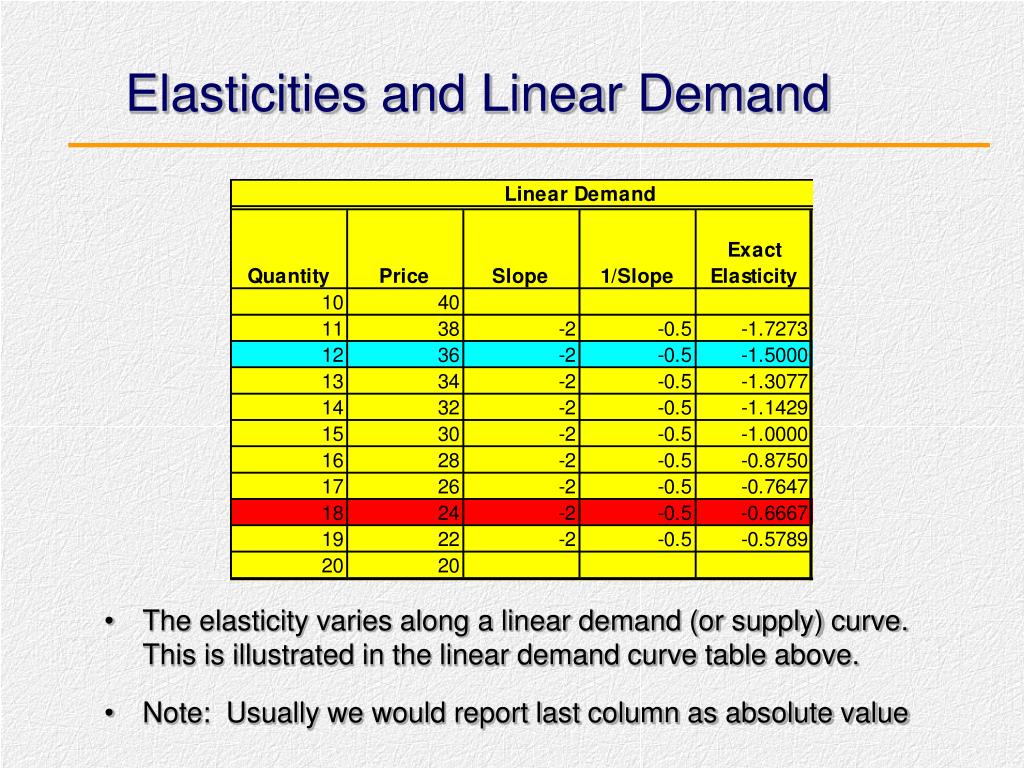 Elasticities and Linear Demand

Linear Demand

| Quantity | Price | Slope | 1/Slope | Exact Elasticity |
|---|---|---|---|---|
| 10 | 40 | | | |
| 11 | 38 | -2 | -0.5 | -1.7273 |
| 12 | 36 | -2 | -0.5 | -1.5000 |
| 13 | 34 | -2 | -0.5 | -1.3077 |
| 14 | 32 | -2 | -0.5 | -1.1429 |
| 15 | 30 | -2 | -0.5 | -1.0000 |
| 16 | 28 | -2 | -0.5 | -0.8750 |
| 17 | 26 | -2 | -0.5 | -0.7647 |
| 18 | 24 | -2 | -0.5 | -0.6667 |
| 19 | 22 | -2 | -0.5 | -0.5789 |
| 20 | 20 | | | |

• The elasticity varies along a linear demand (or supply) curve. This is illustrated in the linear demand curve table above.

• Note: Usually we would report last column as absolute value